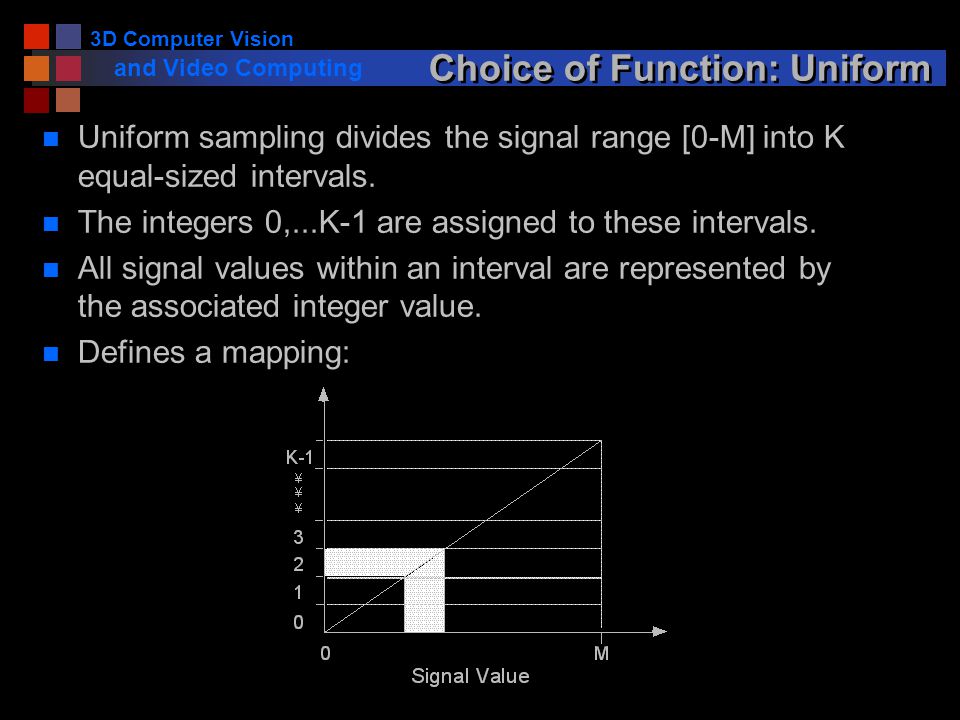 3D Computer Vision
and Video Computing

Choice of Function: Uniform

Uniform sampling divides the signal range [0-M] into K equal-sized intervals.

The integers 0,...K-1 are assigned to these intervals.

All signal values within an interval are represented by the associated integer value.

Defines a mapping:

K-1
¥
¥
¥
3
2
1
0
0
M
Signal Value